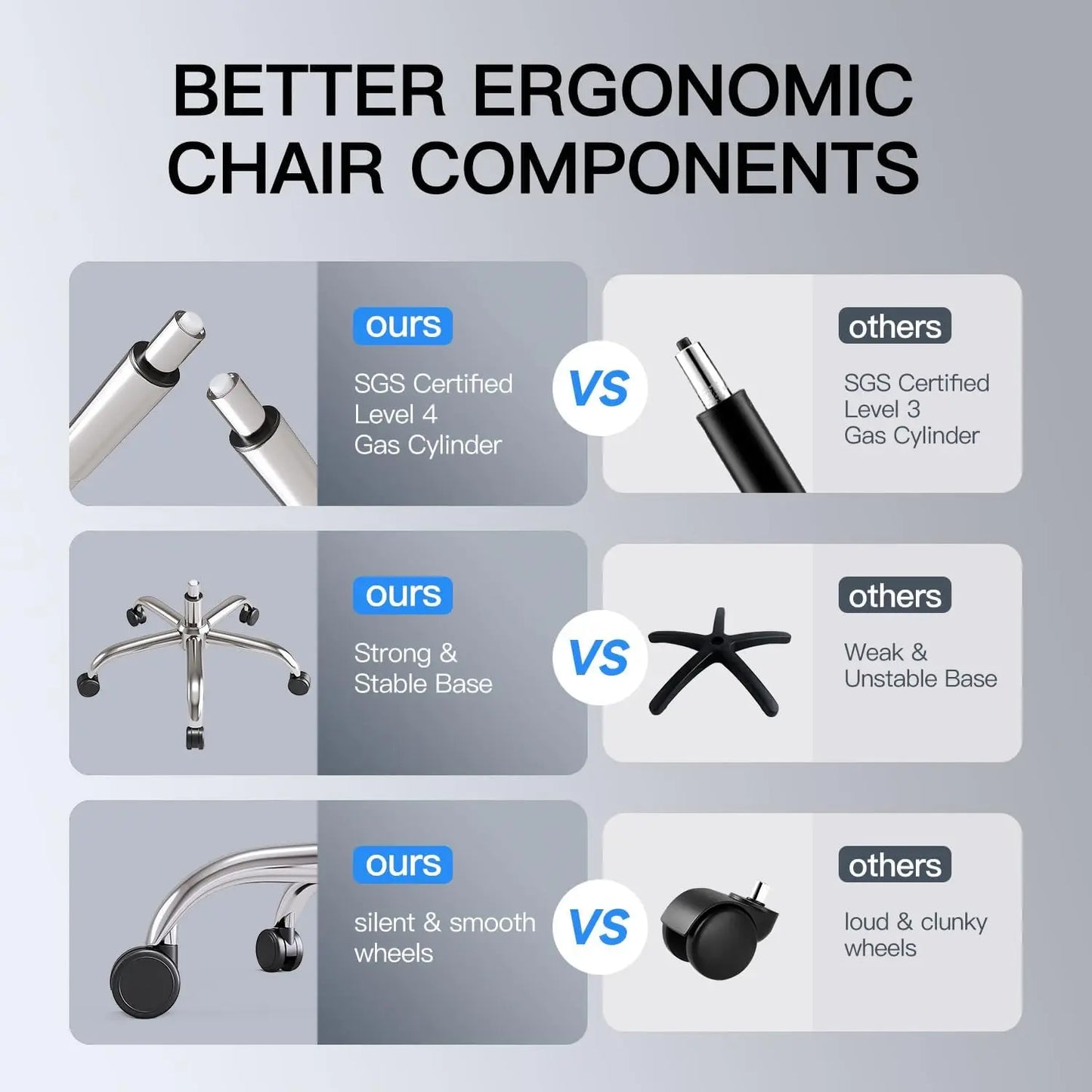 BETTER ERGONOMIC CHAIR COMPONENTS

ours

SGS Certified Level 4 Gas Cylinder

VS

others

SGS Certified Level 3 Gas Cylinder

ours

Strong & Stable Base

VS

others

Weak & Unstable Base

ours

silent & smooth wheels

VS

others

loud & clunky wheels